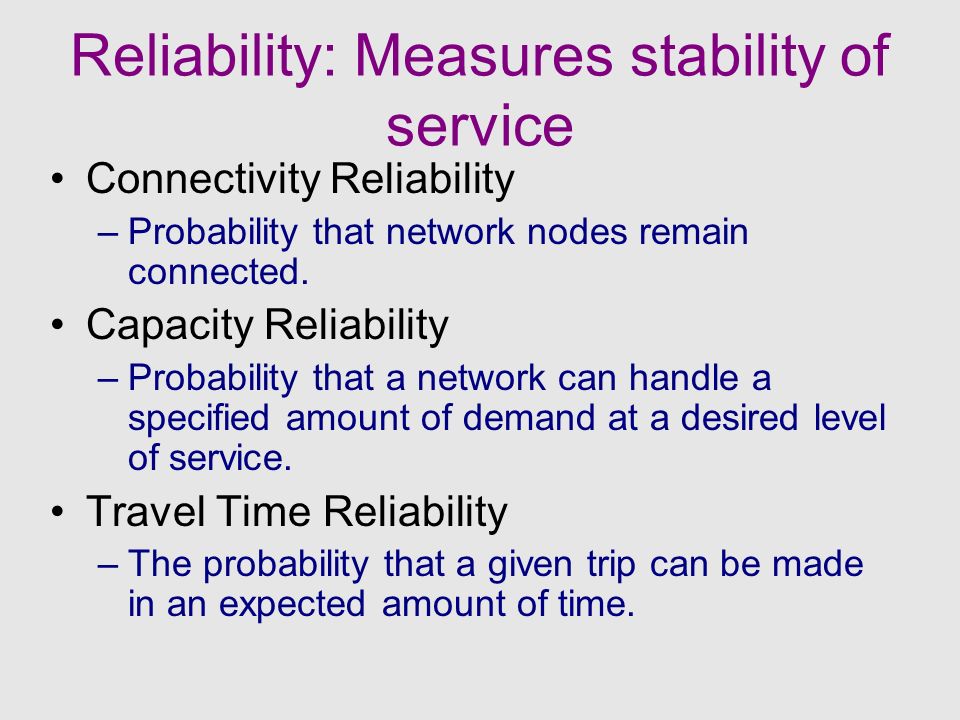 Reliability: Measures stability of service

• Connectivity Reliability
– Probability that network nodes remain connected.

• Capacity Reliability
– Probability that a network can handle a specified amount of demand at a desired level of service.

• Travel Time Reliability
– The probability that a given trip can be made in an expected amount of time.